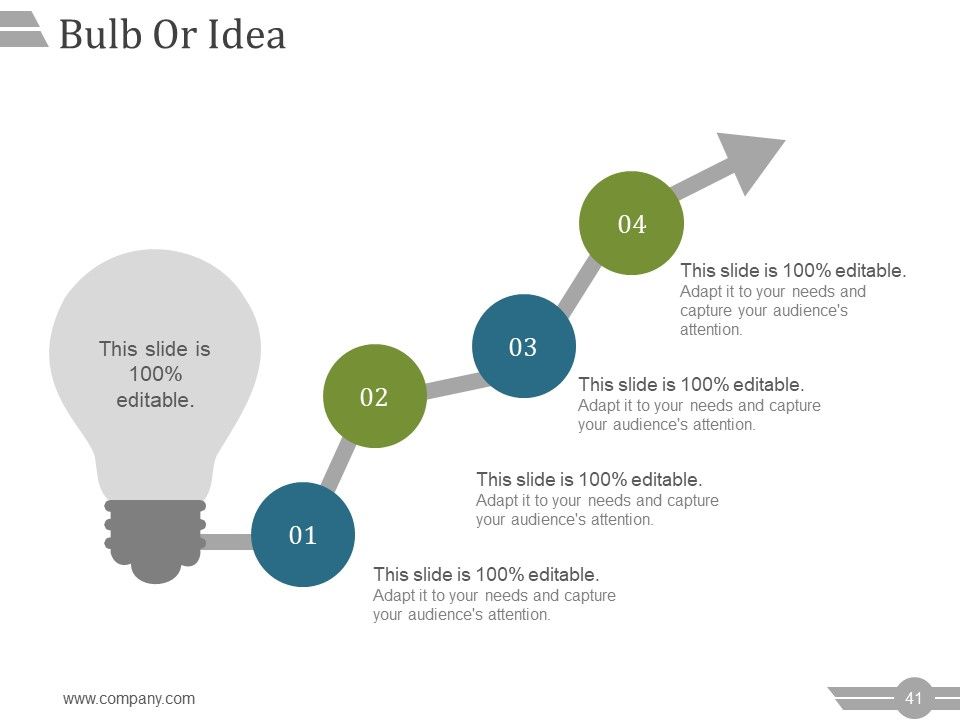 Bulb Or Idea

This slide is 100% editable.

04

This slide is 100% editable.
Adapt it to your needs and capture your audience's attention.

03

This slide is 100% editable.
Adapt it to your needs and capture your audience's attention.

02

This slide is 100% editable.
Adapt it to your needs and capture your audience's attention.

01

This slide is 100% editable.
Adapt it to your needs and capture your audience's attention.

www.company.com

41